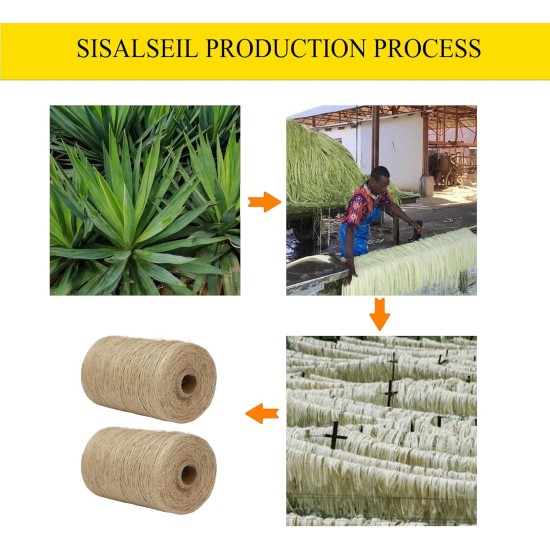 SISALSEIL PRODUCTION PROCESS